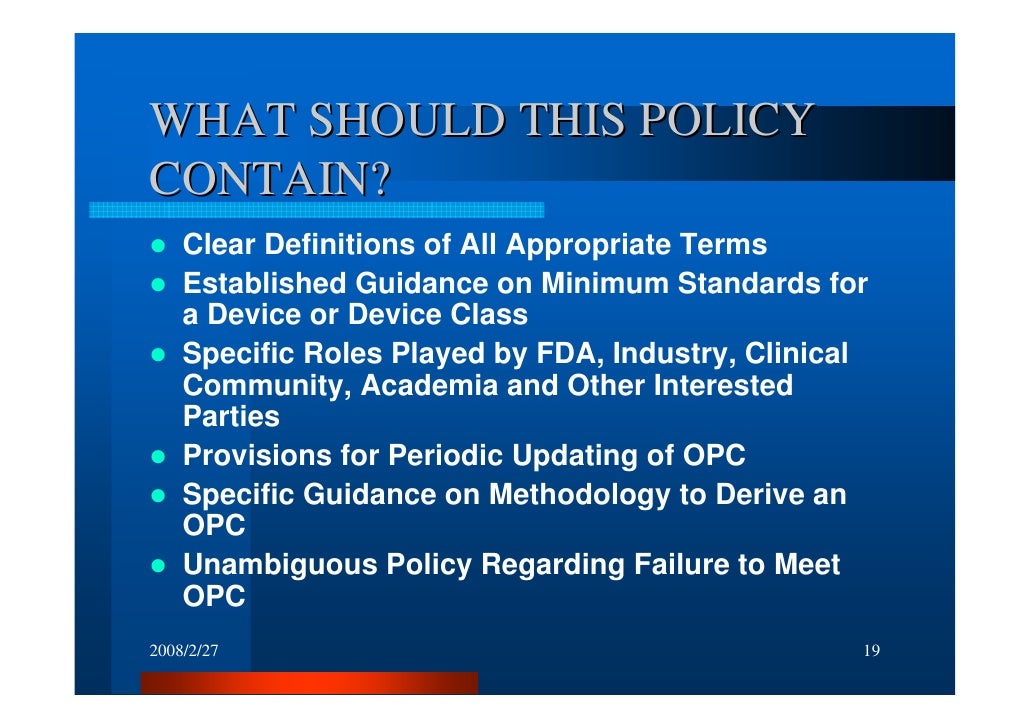 WHAT SHOULD THIS POLICY CONTAIN?

- Clear Definitions of All Appropriate Terms
- Established Guidance on Minimum Standards for a Device or Device Class
- Specific Roles Played by FDA, Industry, Clinical Community, Academia and Other Interested Parties
- Provisions for Periodic Updating of OPC
- Specific Guidance on Methodology to Derive an OPC
- Unambiguous Policy Regarding Failure to Meet OPC

2008/2/27

19